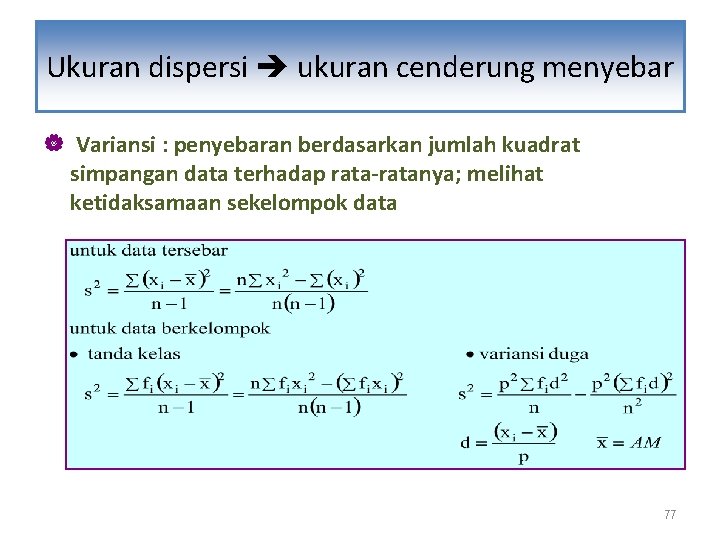 Ukuran dispersi ➔ ukuran cenderung menyebar

Variansi : penyebaran berdasarkan jumlah kuadrat simpangan data terhadap rata-ratanya; melihat ketidaksamaan sekelompok data

untuk data tersebar

$s^2 = \frac{\sum (x_i - \bar{x})^2}{n-1} = \frac{n\sum x_i^2 - \sum (x_i)^2}{n(n-1)}$

untuk data berkelompok

• tanda kelas

$s^2 = \frac{\sum f_i (x_i - \bar{x})^2}{n-1} = \frac{n\sum f_i x_i^2 - (\sum f_i x_i)^2}{n(n-1)}$

• variansi duga

$s^2 = \frac{p^2 \sum f_i d^2}{n} - \frac{p^2 (\sum f_i d)^2}{n^2}$

$d = \frac{(x_i - \bar{x})}{p}$ $\bar{x} = AM$

77